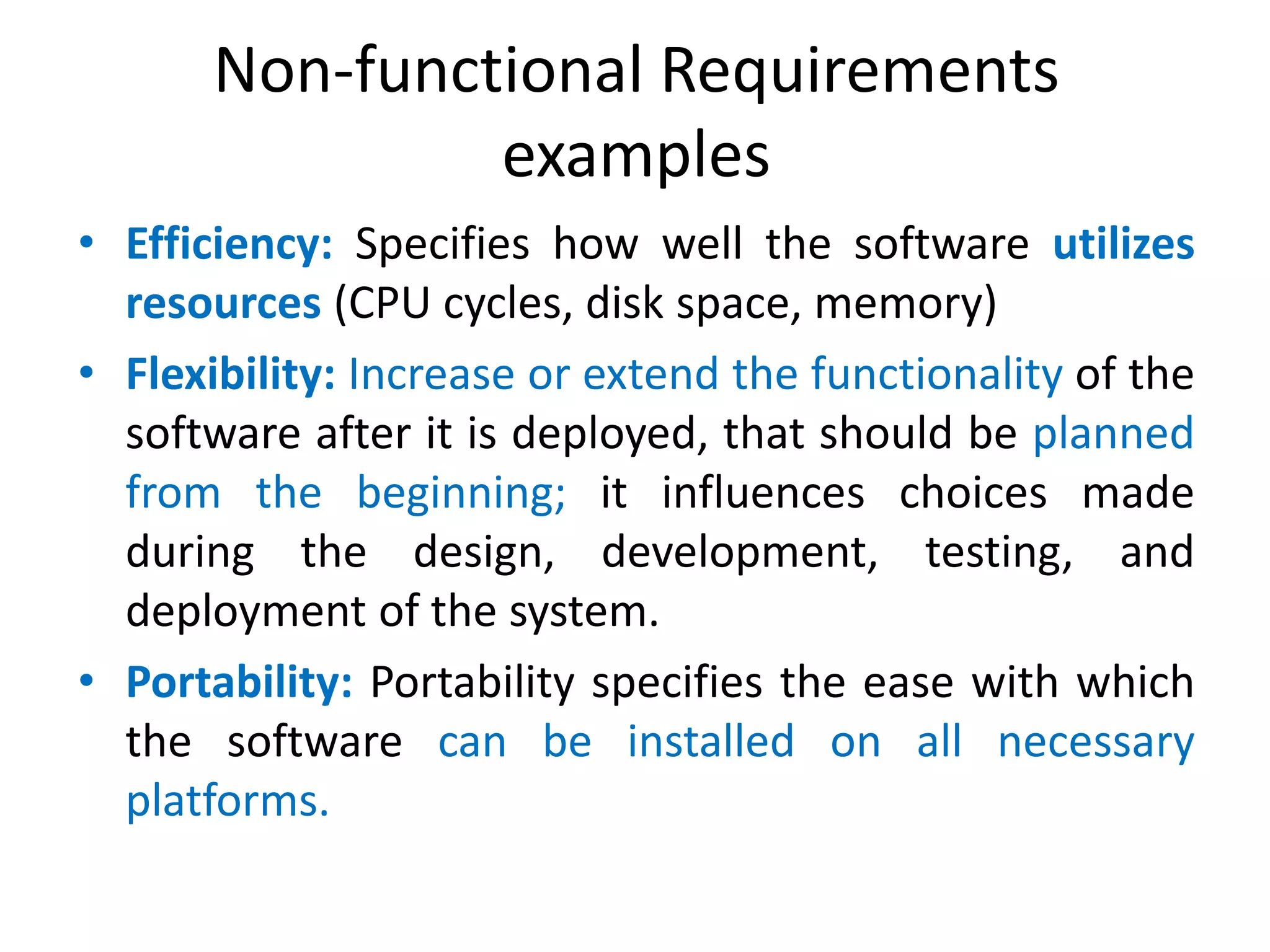 Non-functional Requirements examples

• Efficiency: Specifies how well the software utilizes resources (CPU cycles, disk space, memory)

• Flexibility: Increase or extend the functionality of the software after it is deployed, that should be planned from the beginning; it influences choices made during the design, development, testing, and deployment of the system.

• Portability: Portability specifies the ease with which the software can be installed on all necessary platforms.